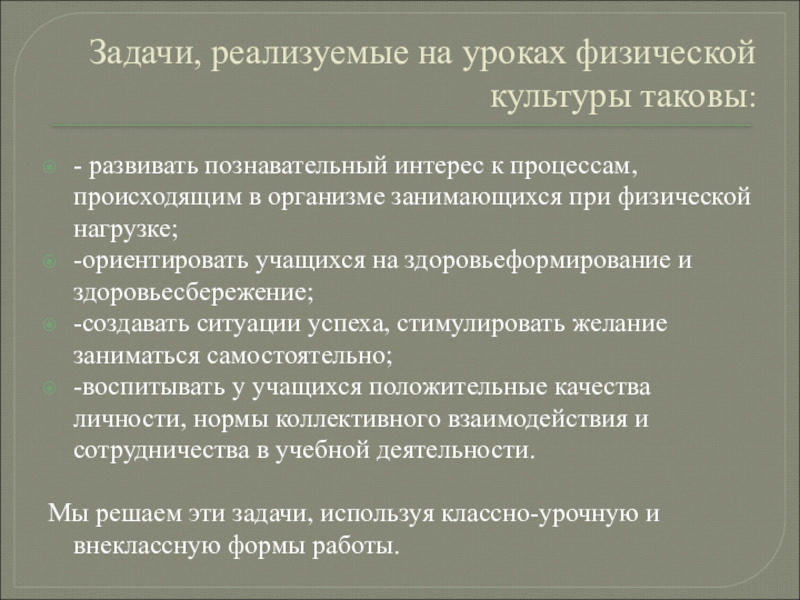 Задачи, реализуемые на уроках физической культуры таковы:

- развивать познавательный интерес к процессам, происходящим в организме занимающихся при физической нагрузке;
-ориентировать учащихся на здоровьеформирование и здоровьесбережение;
-создавать ситуации успеха, стимулировать желание заниматься самостоятельно;
-воспитывать у учащихся положительные качества личности, нормы коллективного взаимодействия и сотрудничества в учебной деятельности.

Мы решаем эти задачи, используя классно-урочную и внеклассную формы работы.